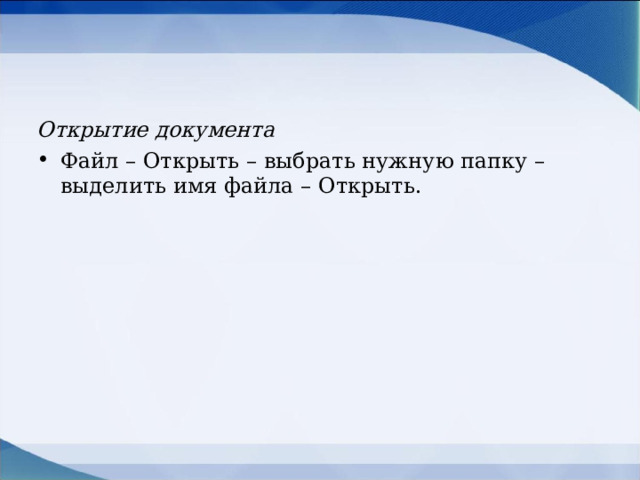 Открытие документа

• Файл – Открыть – выбрать нужную папку – выделить имя файла – Открыть.